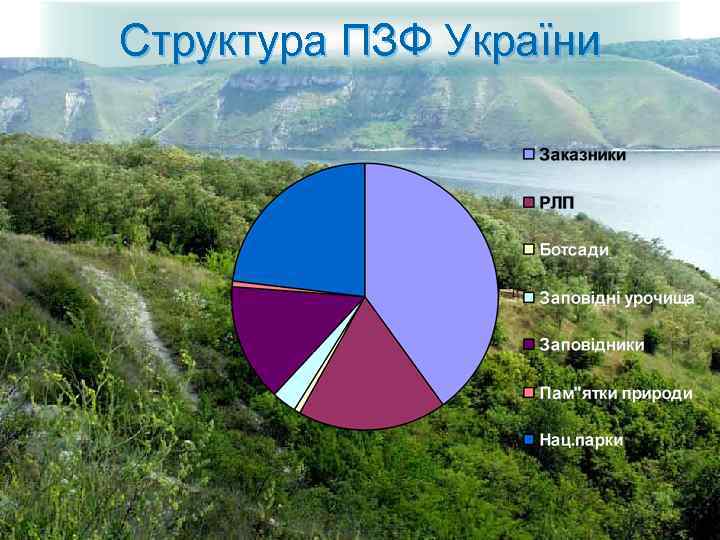 Структура ПЗФ України

Заказники
РЛП
Ботсади
Заповідні урочища
Заповідники
Пам"ятки природи
Нац.парки